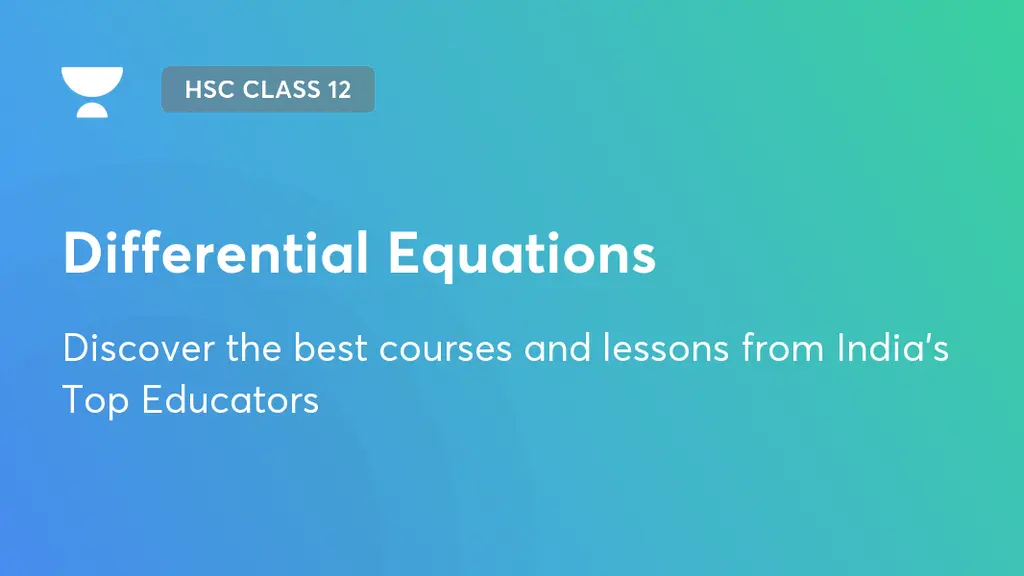 HSC CLASS 12

Differential Equations

Discover the best courses and lessons from India's Top Educators